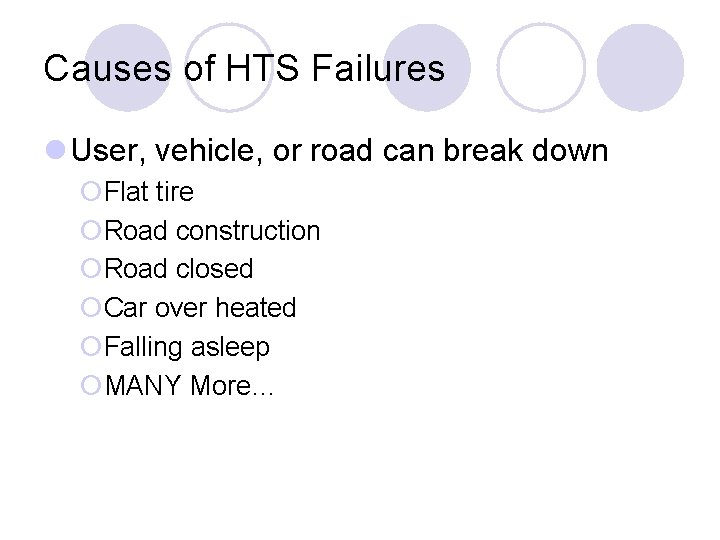 Causes of HTS Failures

User, vehicle, or road can break down

Flat tire

Road construction

Road closed

Car over heated

Falling asleep

MANY More…